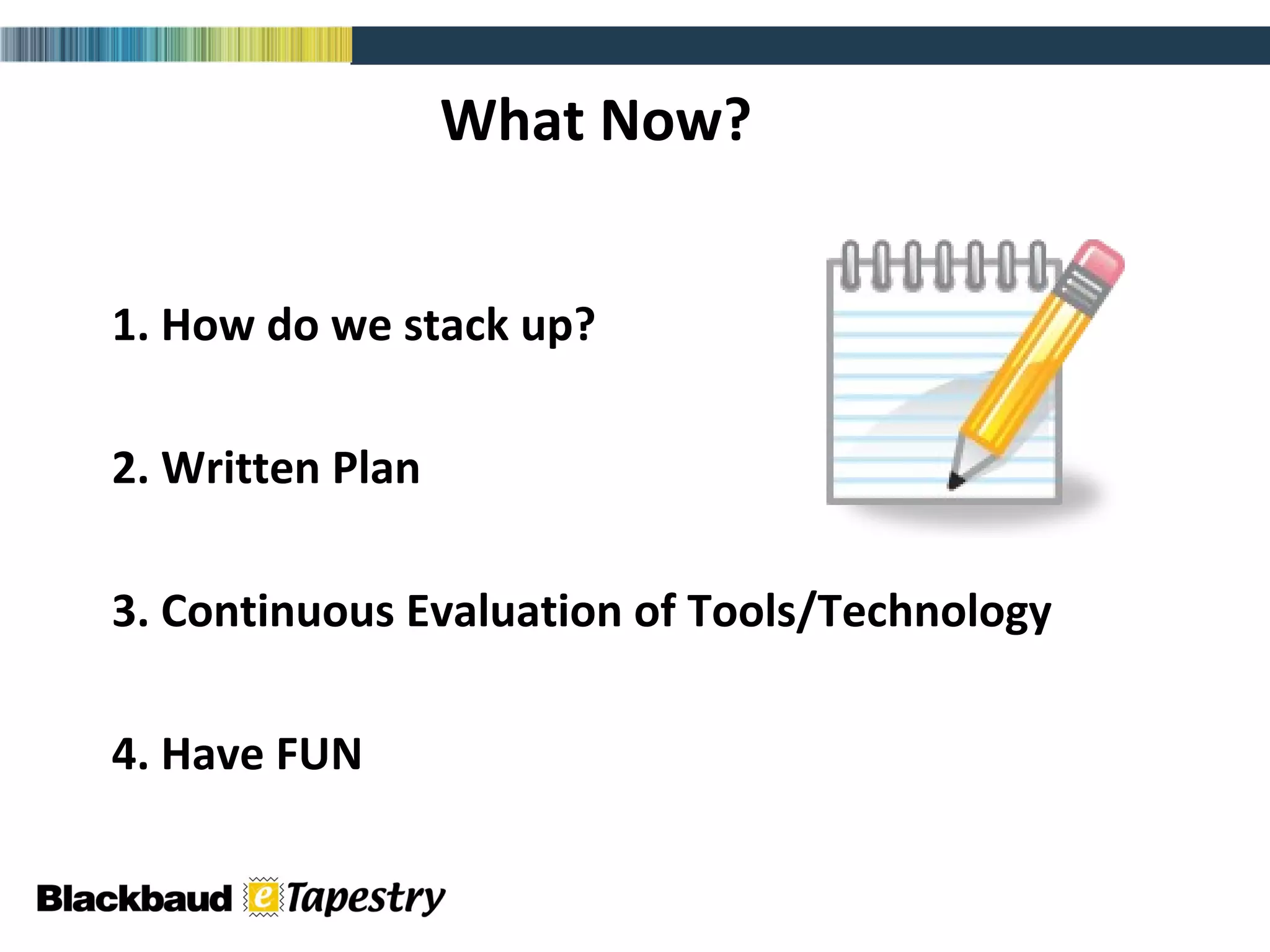 What Now?

1. How do we stack up?

2. Written Plan

3. Continuous Evaluation of Tools/Technology

4. Have FUN

Blackbaud eTapestry